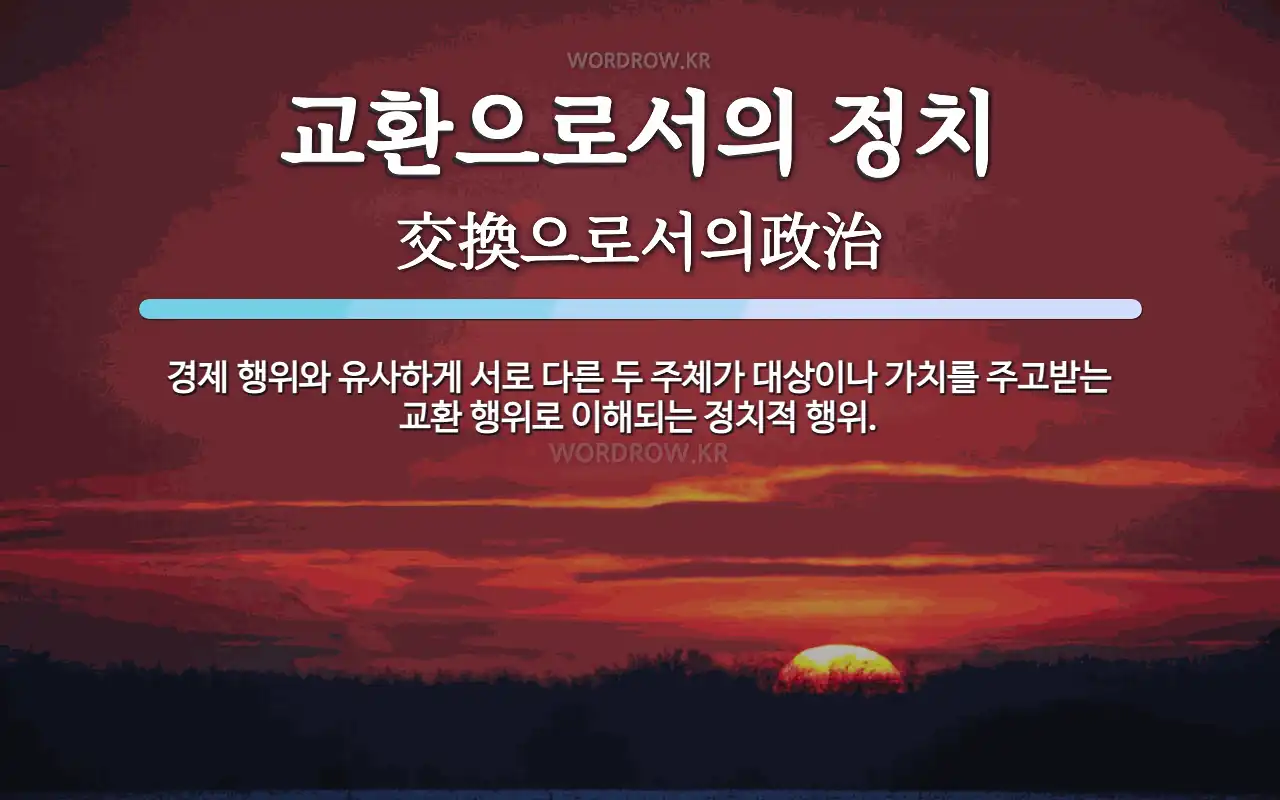 WORDROW.KR

교환으로서의 정치

交換으로서의政治

경제 행위와 유사하게 서로 다른 두 주체가 대상이나 가치를 주고받는 교환 행위로 이해되는 정치적 행위.

WORDROW.KR